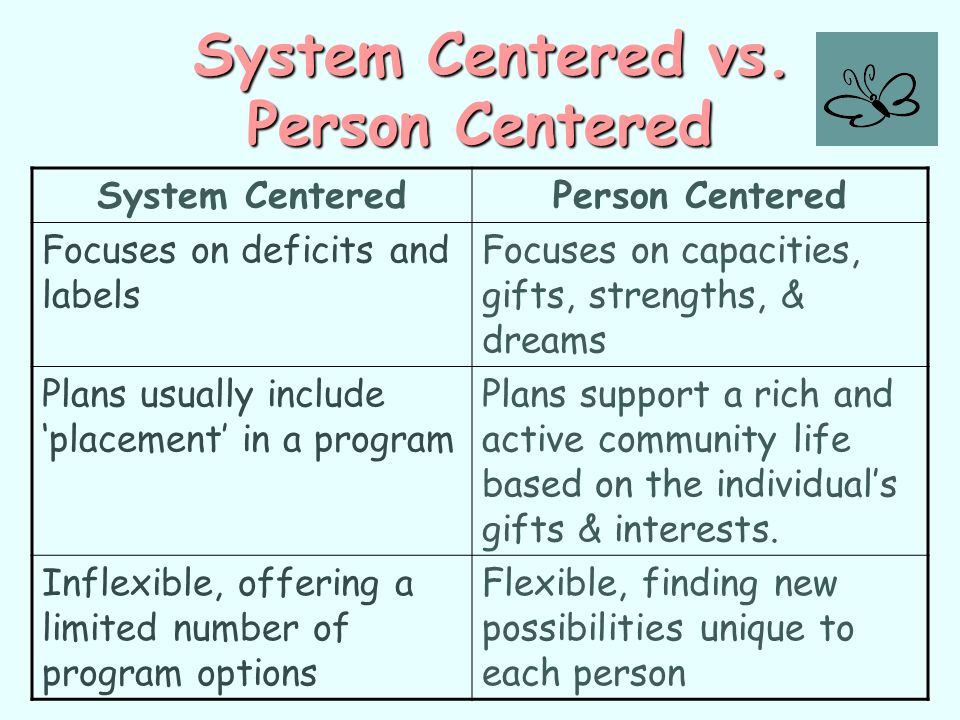 System Centered vs. Person Centered

| System Centered | Person Centered |
|---|---|
| Focuses on deficits and labels | Focuses on capacities, gifts, strengths, & dreams |
| Plans usually include ‘placement’ in a program | Plans support a rich and active community life based on the individual’s gifts & interests. |
| Inflexible, offering a limited number of program options | Flexible, finding new possibilities unique to each person |